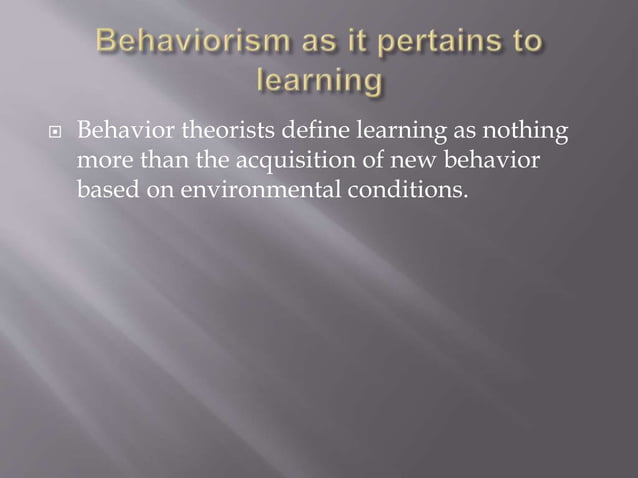 Behaviorism as it pertains to learning

Behavior theorists define learning as nothing more than the acquisition of new behavior based on environmental conditions.